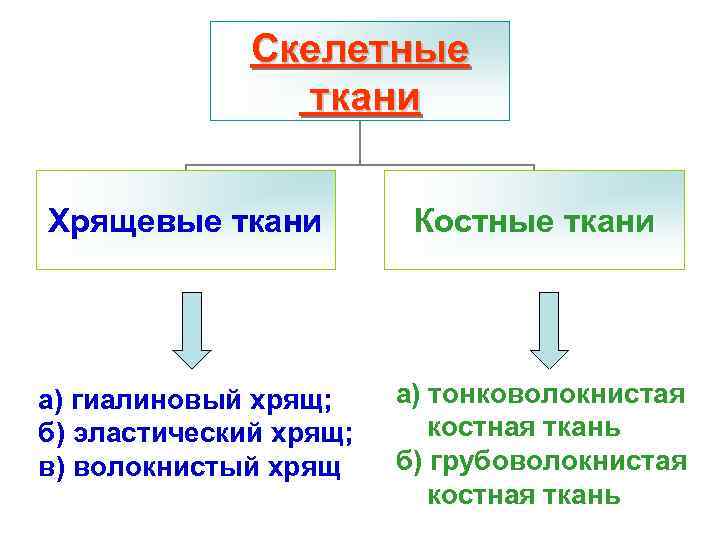 Скелетные ткани

Хрящевые ткани

Костные ткани

а) гиалиновый хрящ;
б) эластический хрящ;
в) волокнистый хрящ

а) тонковолокнистая костная ткань
б) грубоволокнистая костная ткань